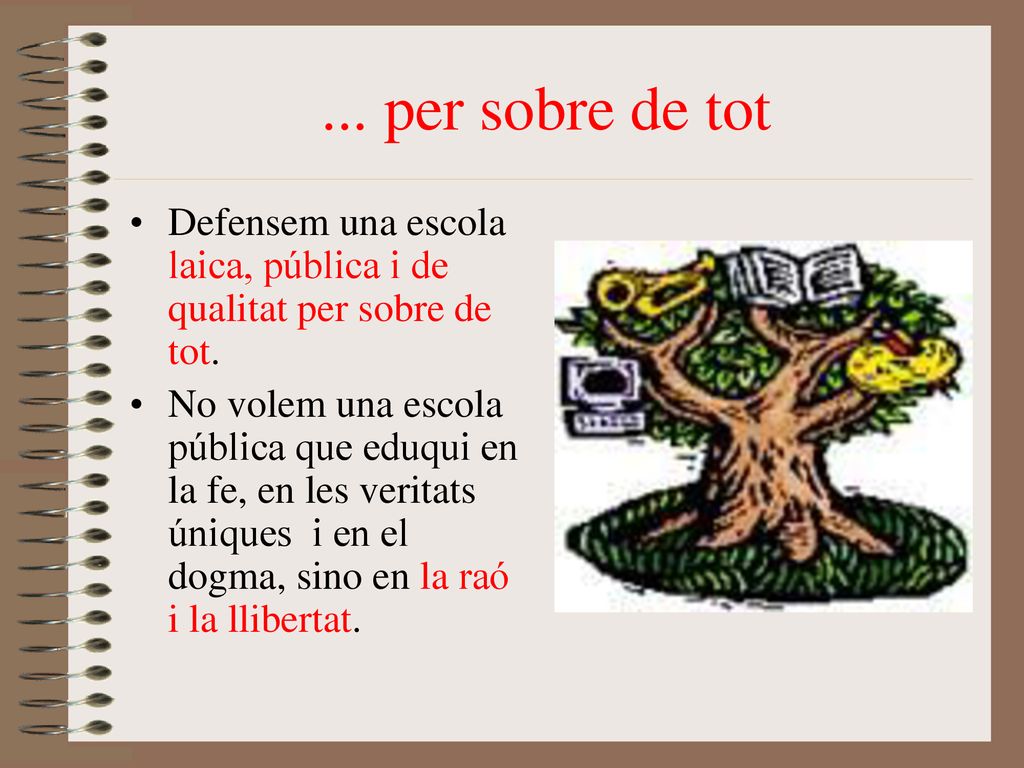 ... per sobre de tot

• Defensem una escola laica, pública i de qualitat per sobre de tot.
• No volem una escola pública que eduqui en la fe, en les veritats úniques i en el dogma, sino en la raó i la llibertat.